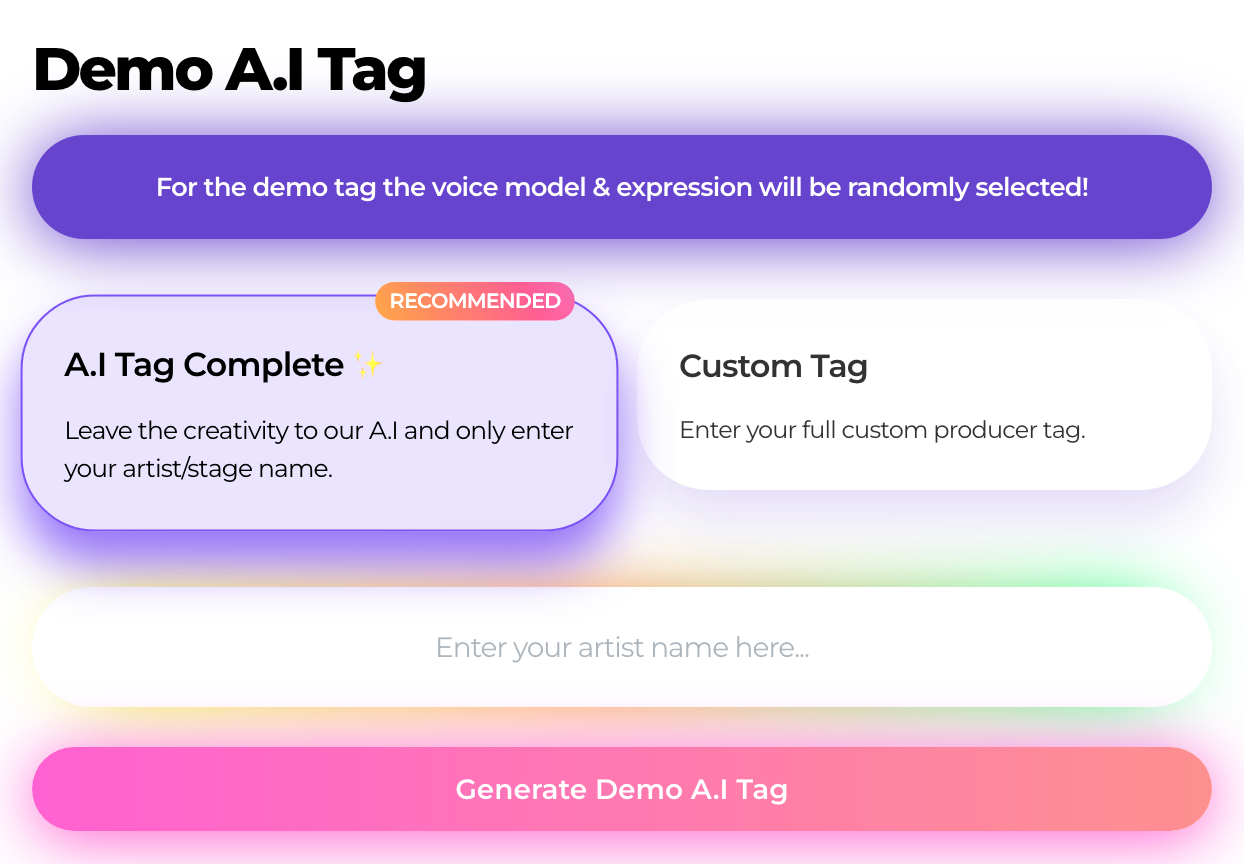 Demo A.I Tag

For the demo tag the voice model & expression will be randomly selected!

RECOMMENDED

A.I Tag Complete ✨

Leave the creativity to our A.I and only enter your artist/stage name.

Custom Tag

Enter your full custom producer tag.

Enter your artist name here...

Generate Demo A.I Tag